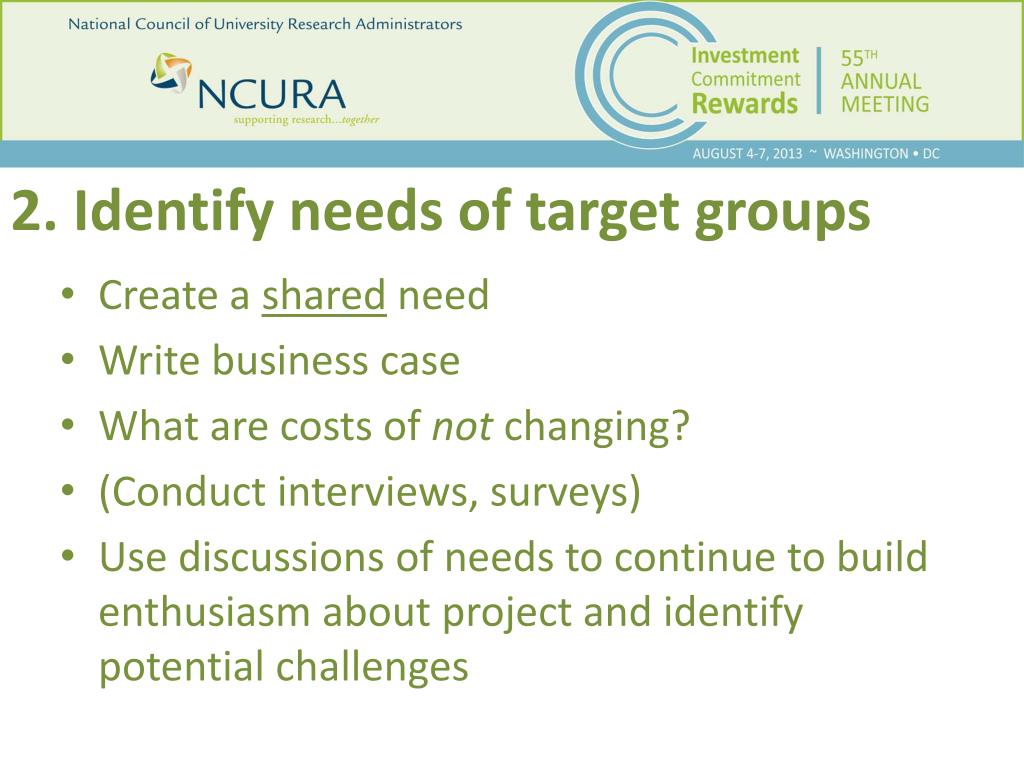 National Council of University Research Administrators

NCURA
supporting research...together

Investment
Commitment
Rewards

55TH
ANNUAL
MEETING

AUGUST 4-7, 2013 ~ WASHINGTON • DC

2. Identify needs of target groups

• Create a shared need
• Write business case
• What are costs of not changing?
• (Conduct interviews, surveys)
• Use discussions of needs to continue to build enthusiasm about project and identify potential challenges